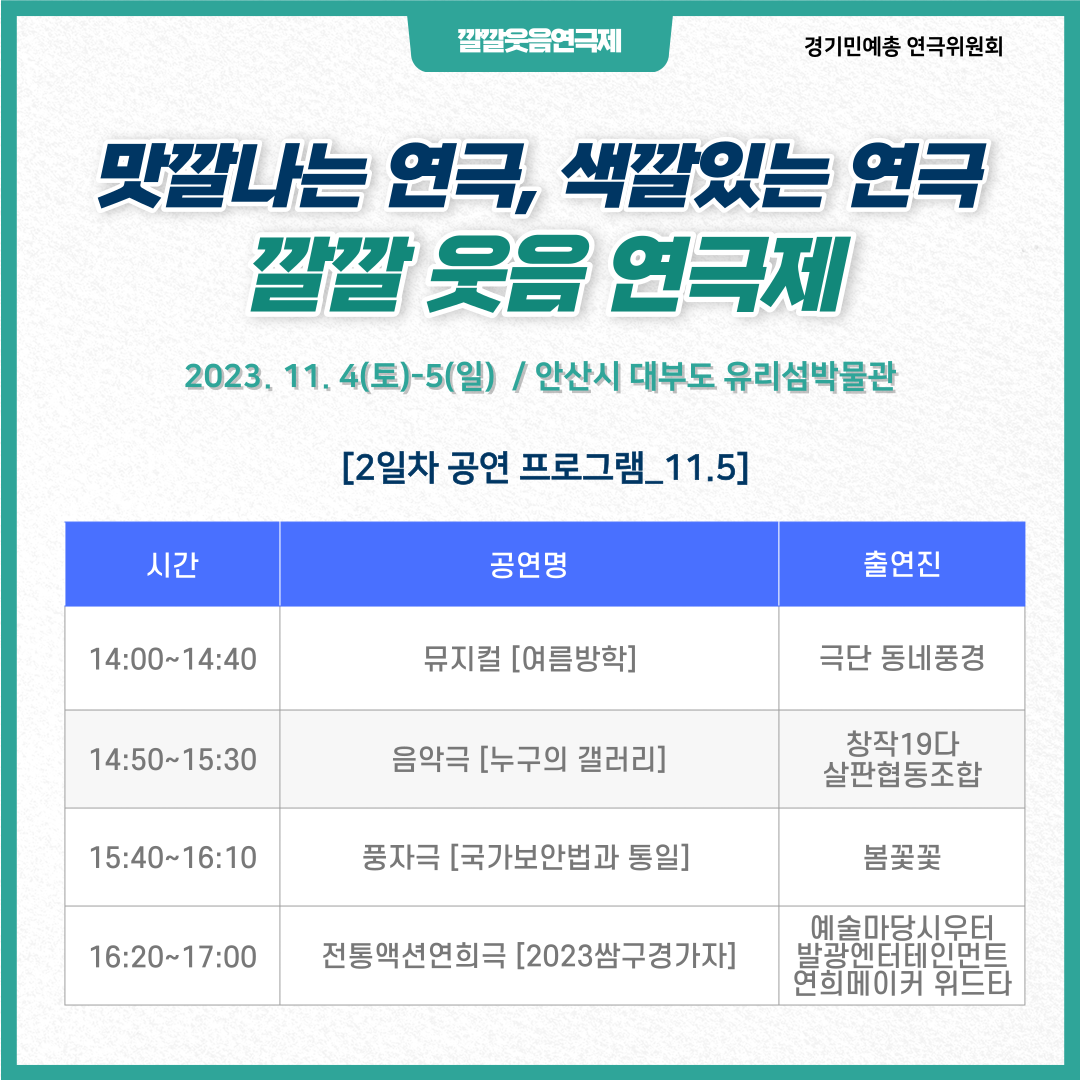 깔깔웃음연극제

경기민예총 연극위원회

맛깔나는 연극, 색깔있는 연극
깔깔 웃음 연극제

2023. 11. 4(토)-5(일) / 안산시 대부도 유리섬박물관

[2일차 공연 프로그램_11.5]

| 시간 | 공연명 | 출연진 |
|---|---|---|
| 14:00~14:40 | 뮤지컬 [여름방학] | 극단 동네풍경 |
| 14:50~15:30 | 음악극 [누구의 갤러리] | 창작19다 살판협동조합 |
| 15:40~16:10 | 풍자극 [국가보안법과 통일] | 봄꽃꽃 |
| 16:20~17:00 | 전통액션연희극 [2023쌈구경가자] | 예술마당시우터 발광엔터테인먼트 연희메이커 위드타 |